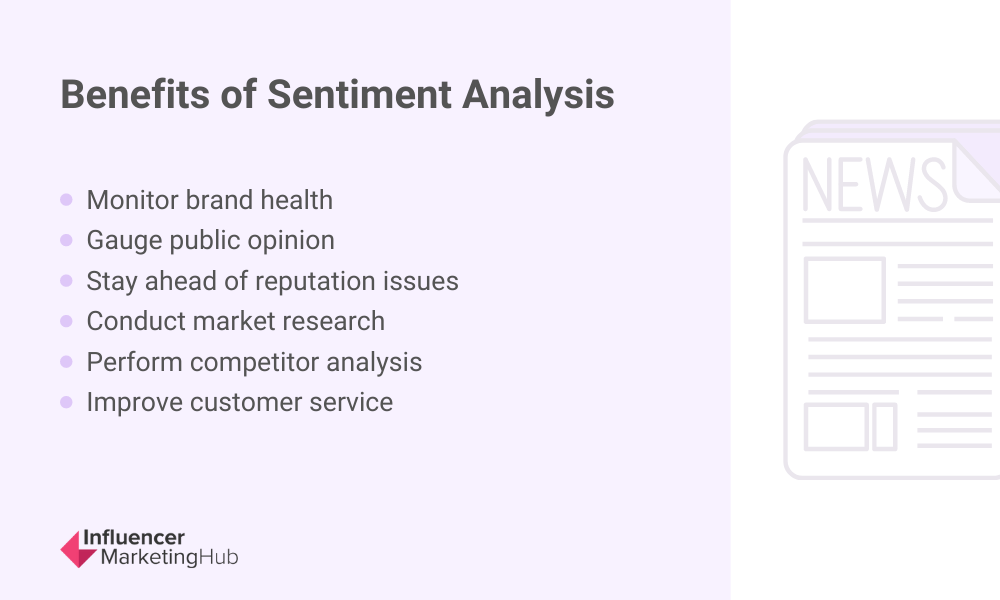 Benefits of Sentiment Analysis

- Monitor brand health
- Gauge public opinion
- Stay ahead of reputation issues
- Conduct market research
- Perform competitor analysis
- Improve customer service

NEWS

Influencer MarketingHub